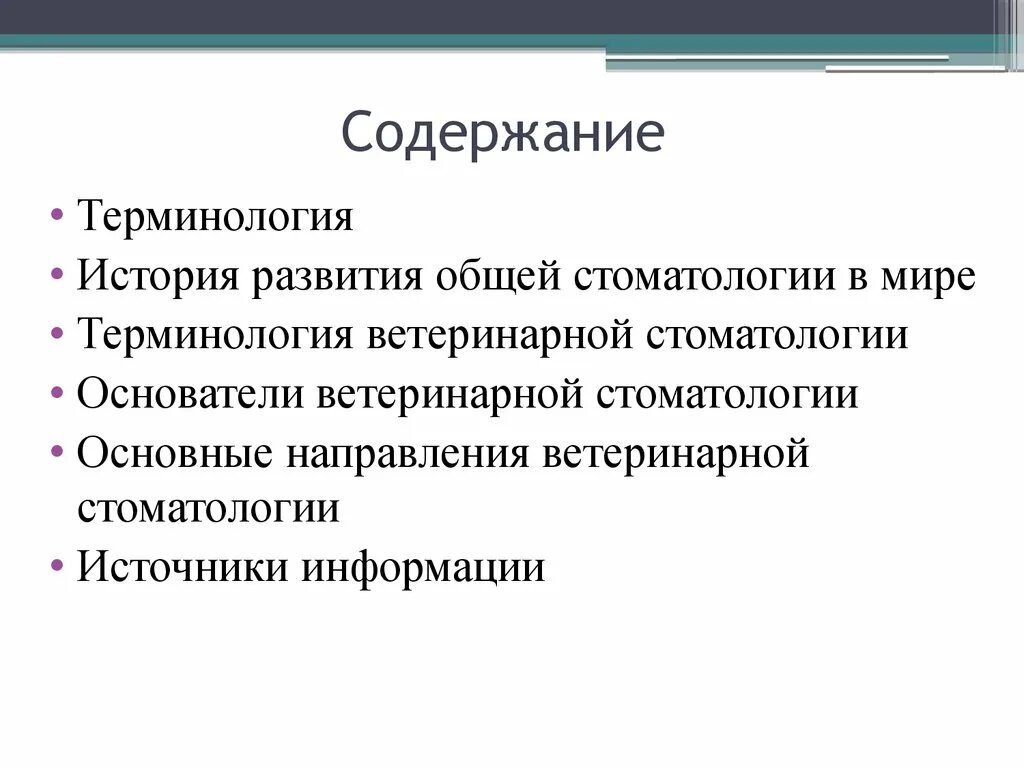 Содержание

• Терминология
• История развития общей стоматологии в мире
• Терминология ветеринарной стоматологии
• Основатели ветеринарной стоматологии
• Основные направления ветеринарной стоматологии
• Источники информации